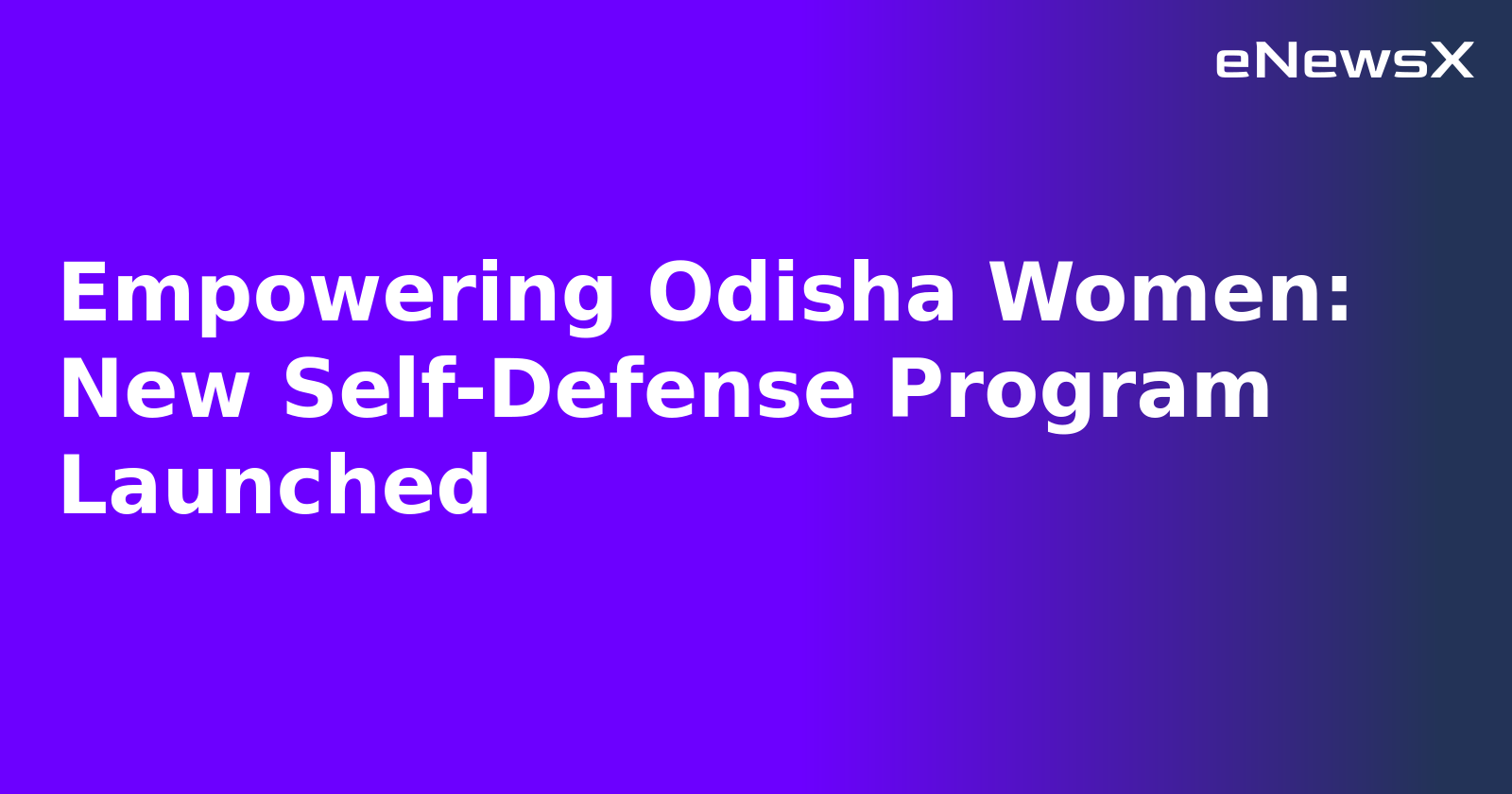 eNewsX

Empowering Odisha Women: New Self-Defense Program Launched